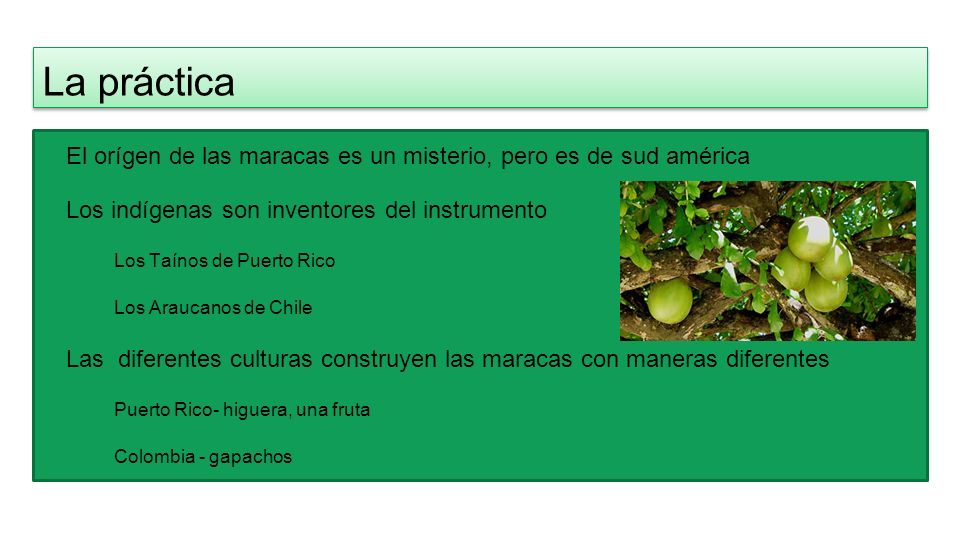 La práctica

El orígen de las maracas es un misterio, pero es de sud américa

Los indígenas son inventores del instrumento

Los Taínos de Puerto Rico

Los Araucanos de Chile

Las diferentes culturas construyen las maracas con maneras diferentes

Puerto Rico- higuera, una fruta

Colombia - gapachos